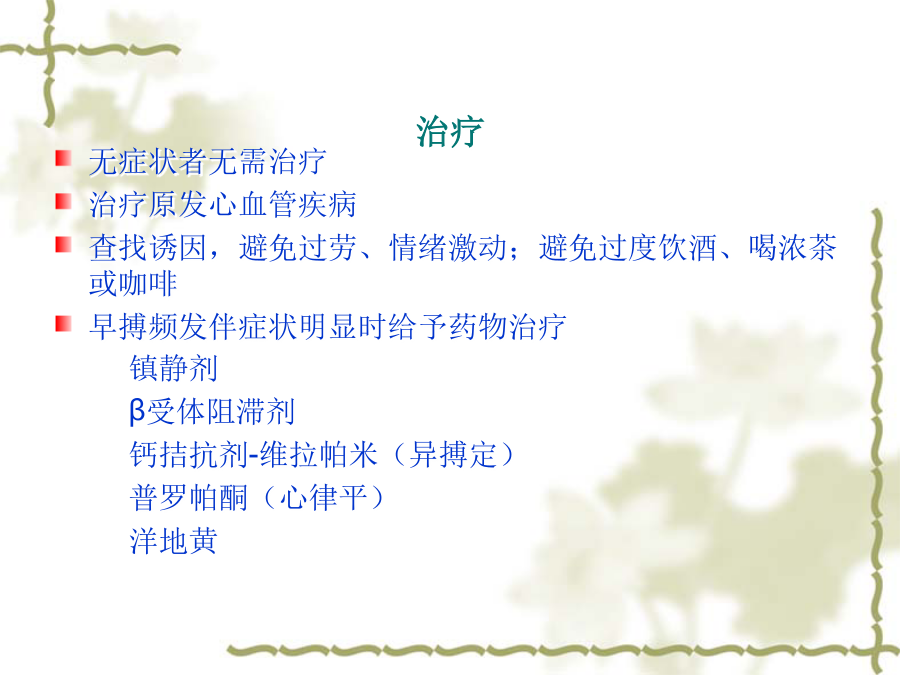 治疗

无症状者无需治疗

治疗原发心血管疾病

查找诱因，避免过劳、情绪激动；避免过度饮酒、喝浓茶或咖啡

早搏频发伴症状明显时给予药物治疗

镇静剂

β受体阻滞剂

钙拮抗剂-维拉帕米（异搏定）

普罗帕酮（心律平）

洋地黄